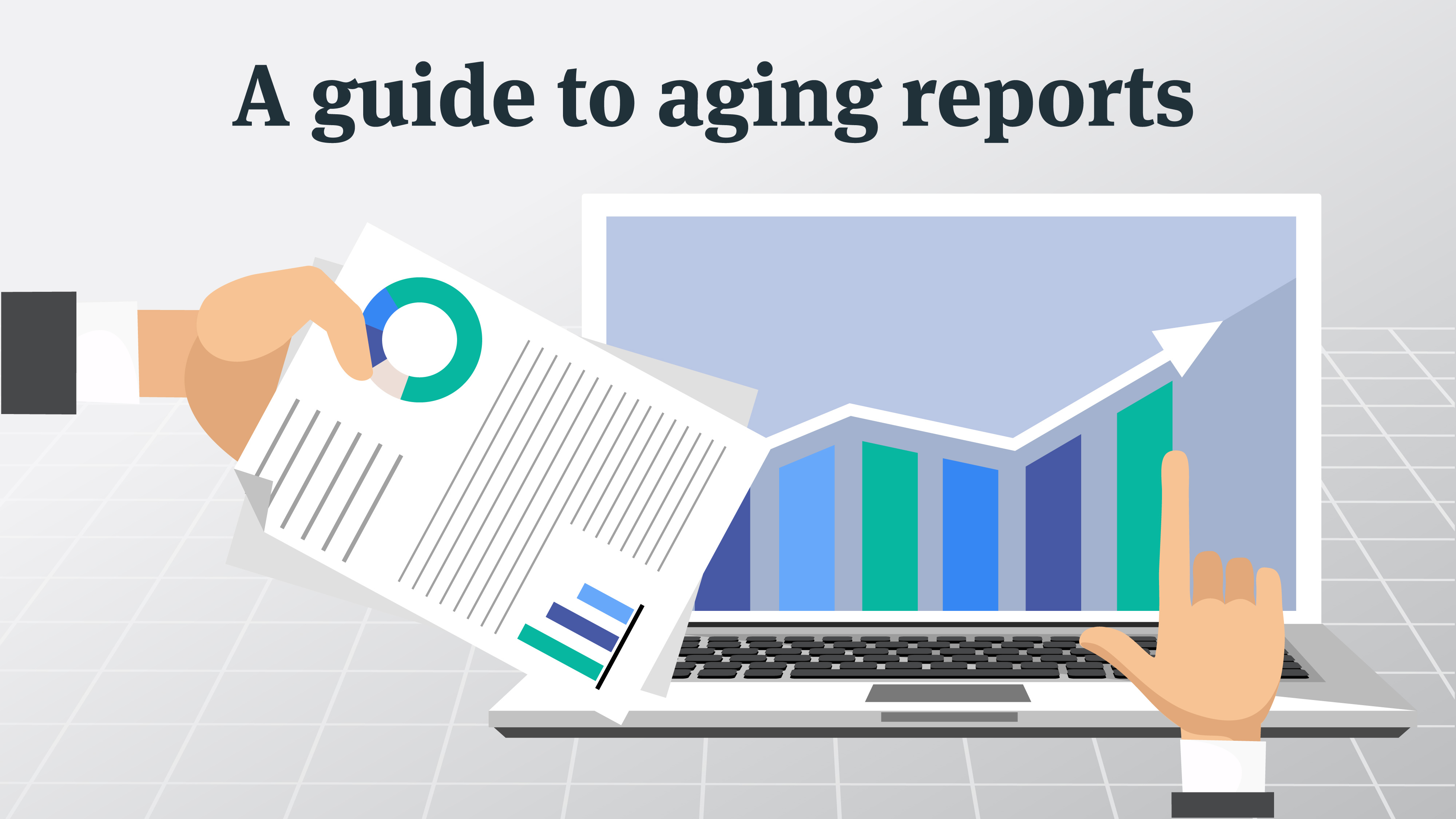 A guide to aging reports